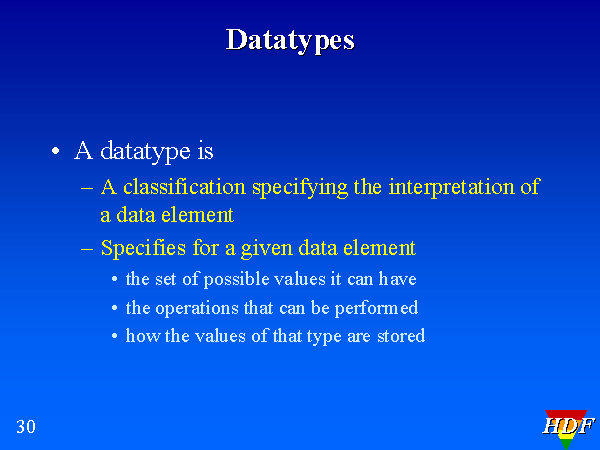 Datatypes

• A datatype is
– A classification specifying the interpretation of a data element
– Specifies for a given data element
• the set of possible values it can have
• the operations that can be performed
• how the values of that type are stored

30

HDF